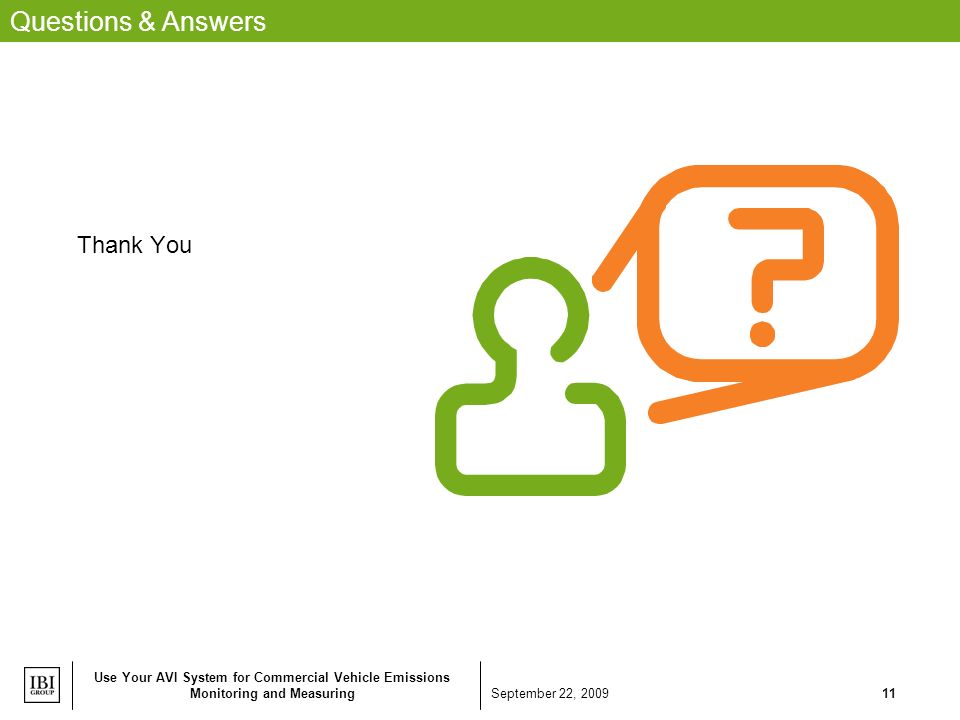 Questions & Answers

Thank You

?

IBI GROUP

Use Your AVI System for Commercial Vehicle Emissions Monitoring and Measuring

September 22, 2009

11